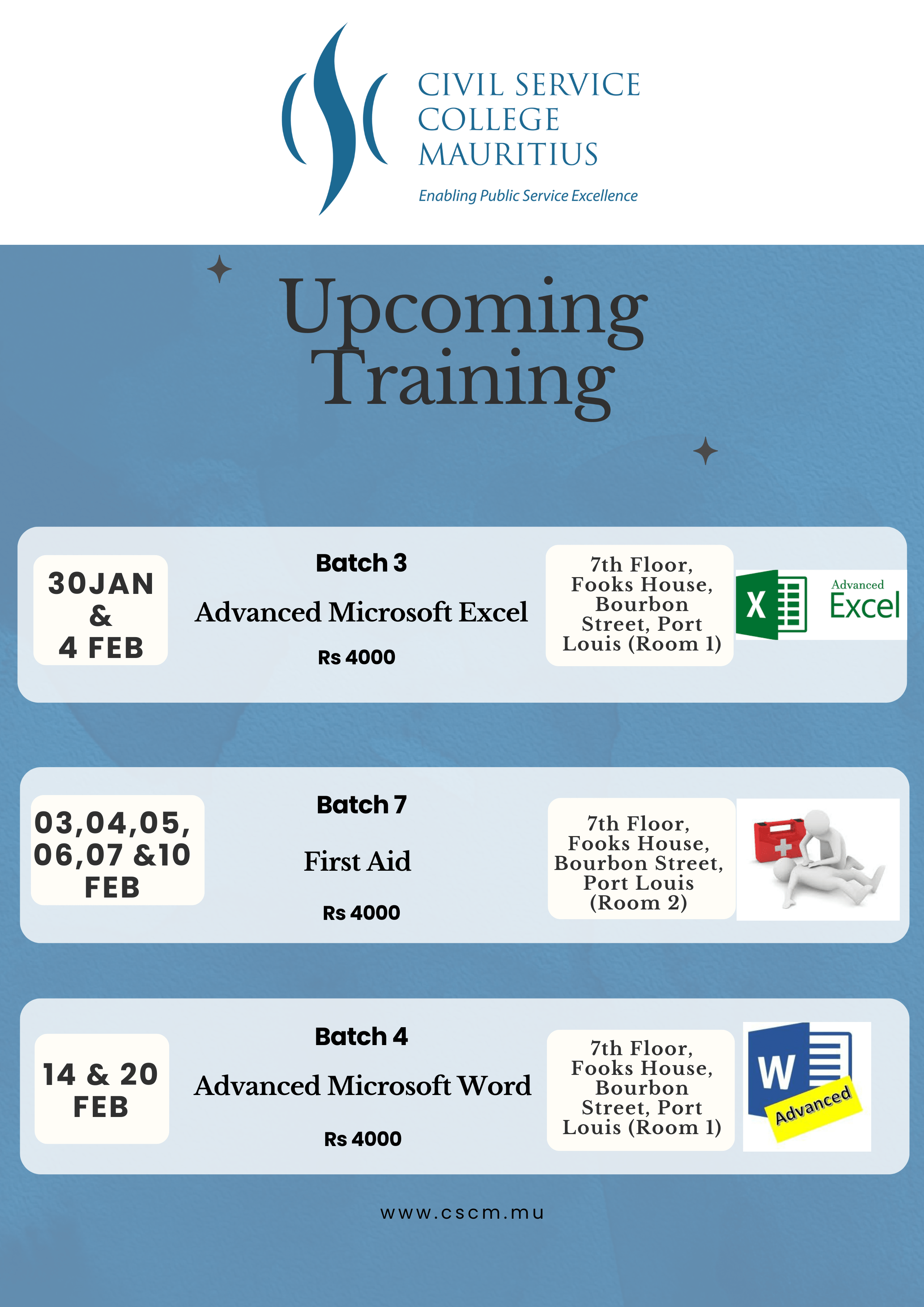 CIVIL SERVICE COLLEGE MAURITIUS
Enabling Public Service Excellence

Upcoming Training

30JAN & 4 FEB

Batch 3
Advanced Microsoft Excel
Rs 4000

7th Floor, Fooks House, Bourbon Street, Port Louis (Room 1)

X Advanced Excel

03,04,05, 06,07 &10 FEB

Batch 7
First Aid
Rs 4000

7th Floor, Fooks House, Bourbon Street, Port Louis (Room 2)

14 & 20 FEB

Batch 4
Advanced Microsoft Word
Rs 4000

7th Floor, Fooks House, Bourbon Street, Port Louis (Room 1)

W Advanced

www.cscm.mu